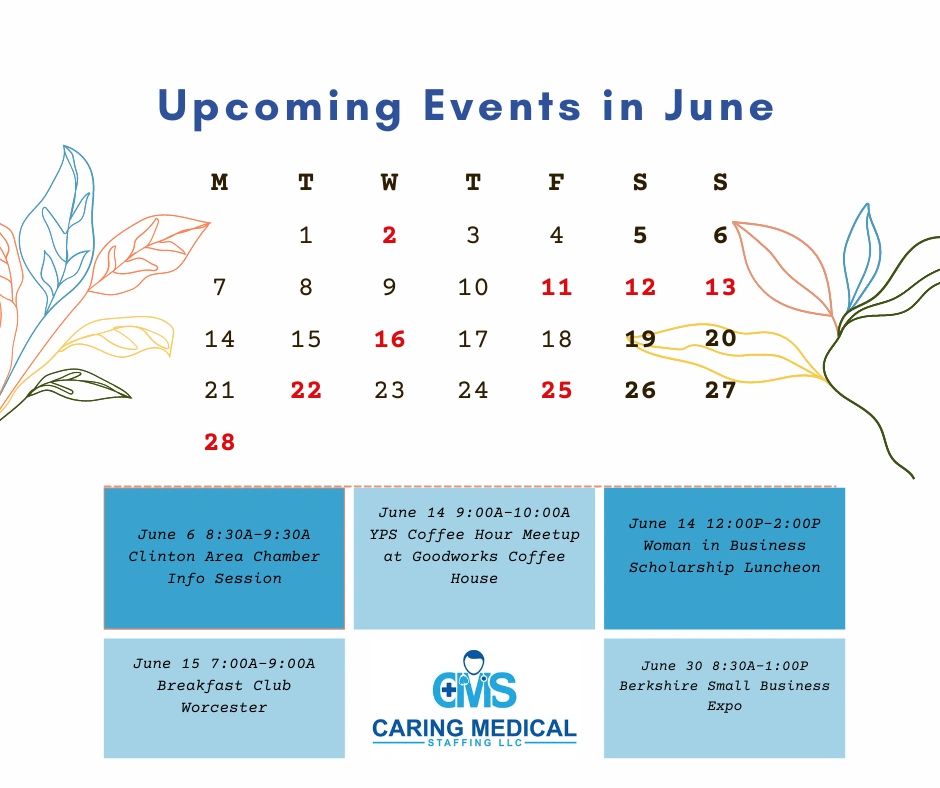 Upcoming Events in June

| M | T | W | T | F | S | S |
|---|---|---|---|---|---|---|
|  | 1 | 2 | 3 | 4 | 5 | 6 |
| 7 | 8 | 9 | 10 | 11 | 12 | 13 |
| 14 | 15 | 16 | 17 | 18 | 19 | 20 |
| 21 | 22 | 23 | 24 | 25 | 26 | 27 |
| 28 |  |  |  |  |  |  |

June 6 8:30A-9:30A Clinton Area Chamber Info Session

June 14 9:00A-10:00A YPS Coffee Hour Meetup at Goodworks Coffee House

June 14 12:00P-2:00P Woman in Business Scholarship Luncheon

June 15 7:00A-9:00A Breakfast Club Worcester

CMS
CARING MEDICAL
STAFFING LLC

June 30 8:30A-1:00P Berkshire Small Business Expo